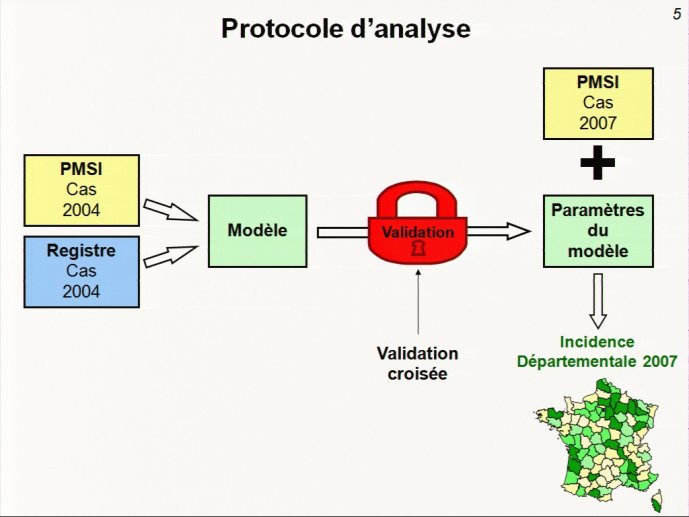 5

Protocole d'analyse

PMSI
Cas
2004

Registre
Cas
2004

Modèle

Validation

Validation croisée

PMSI
Cas
2007

Paramètres du modèle

Incidence Départementale 2007